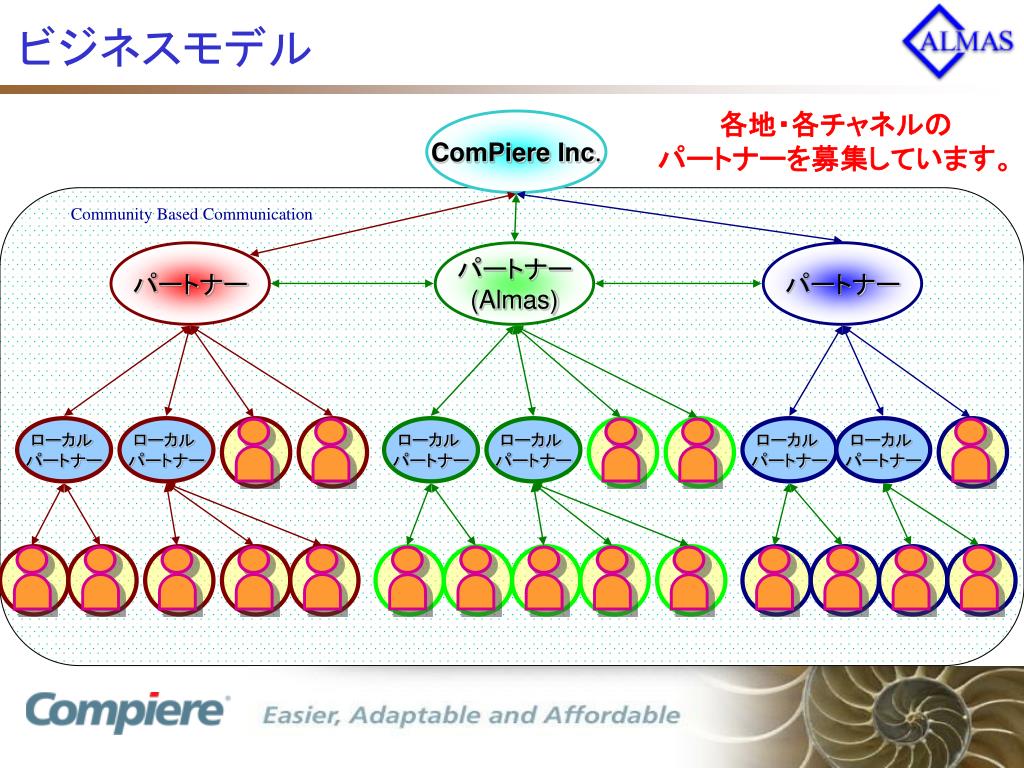 ビジネスモデル

ALMAS

各地・各チャネルの
パートナーを募集しています。

ComPiere Inc.

Community Based Communication

パートナー

パートナー
(Almas)

パートナー

ローカル
パートナー

ローカル
パートナー

ローカル
パートナー

ローカル
パートナー

ローカル
パートナー

ローカル
パートナー

Compiere

Easier, Adaptable and Affordable